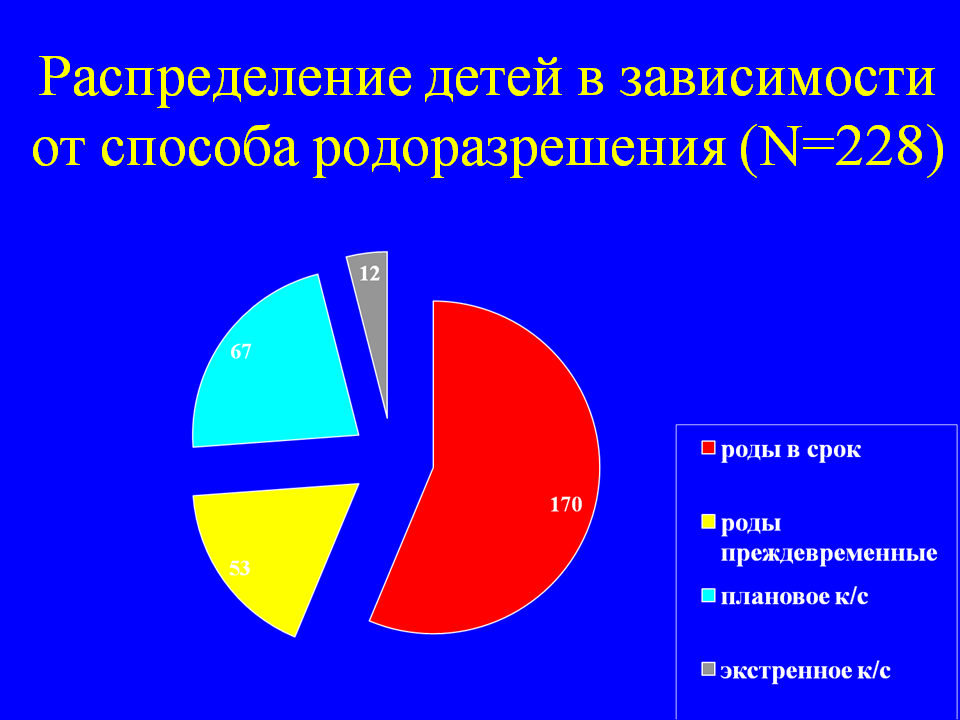 Распределение детей в зависимости от способа родоразрешения (N=228)

12

67

170

53

роды в срок

роды преждевременные

плановое к/с

экстренное к/с